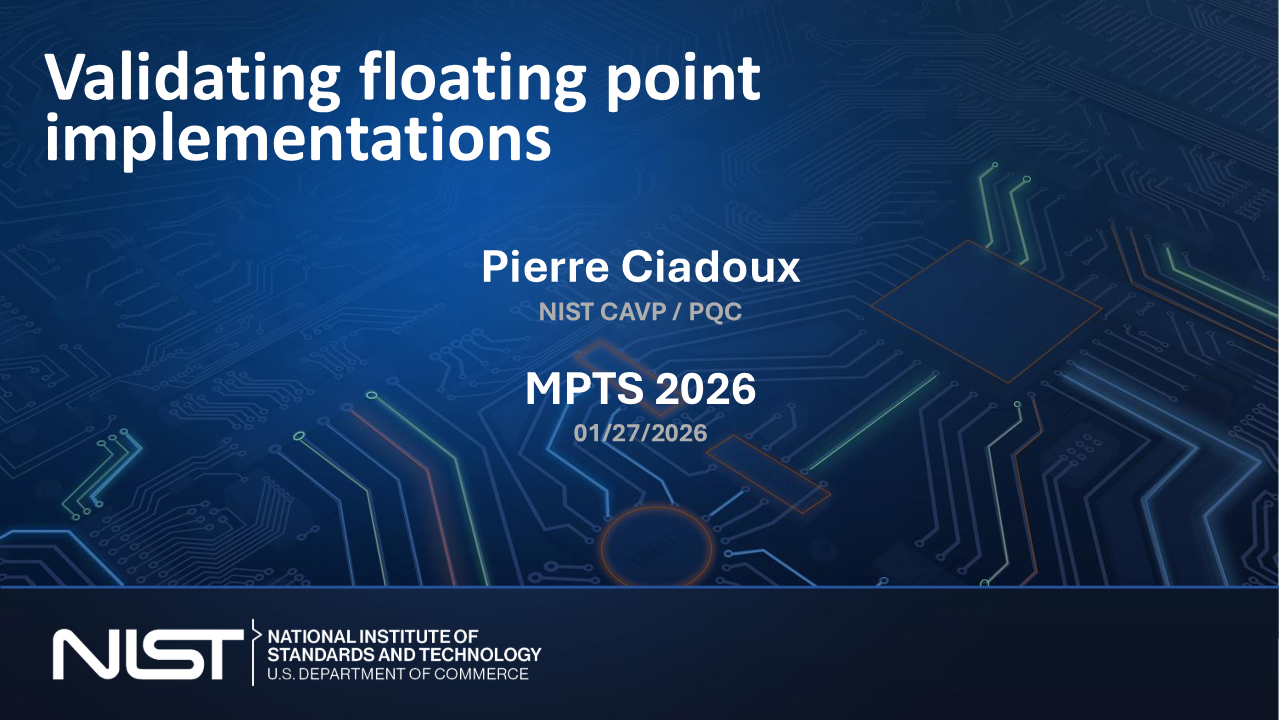 Validating floating point implementations

Pierre Ciadoux
NIST CAVP / PQC

MPTS 2026
01/27/2026

NIST
NATIONAL INSTITUTE OF STANDARDS AND TECHNOLOGY
U.S. DEPARTMENT OF COMMERCE